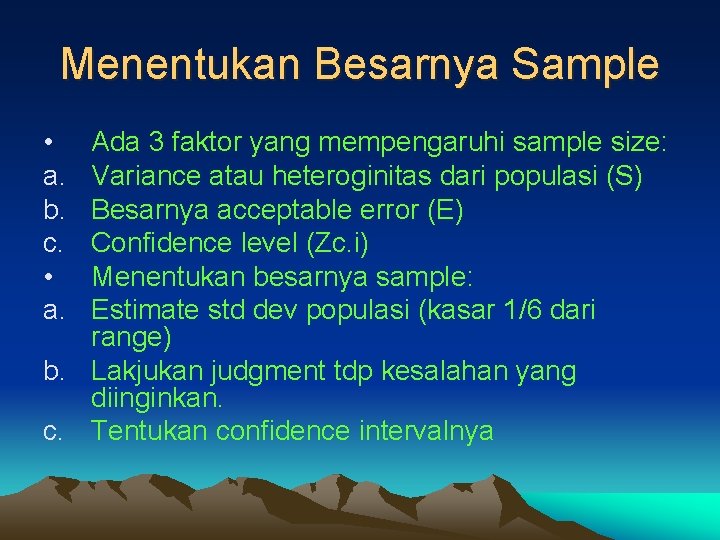 Menentukan Besarnya Sample

• Ada 3 faktor yang mempengaruhi sample size:
a. Variance atau heteroginitas dari populasi (S)
b. Besarnya acceptable error (E)
c. Confidence level (Zc.i)
• Menentukan besarnya sample:
a. Estimate std dev populasi (kasar 1/6 dari range)
b. Lakjukan judgment tdp kesalahan yang diinginkan.
c. Tentukan confidence intervalnya